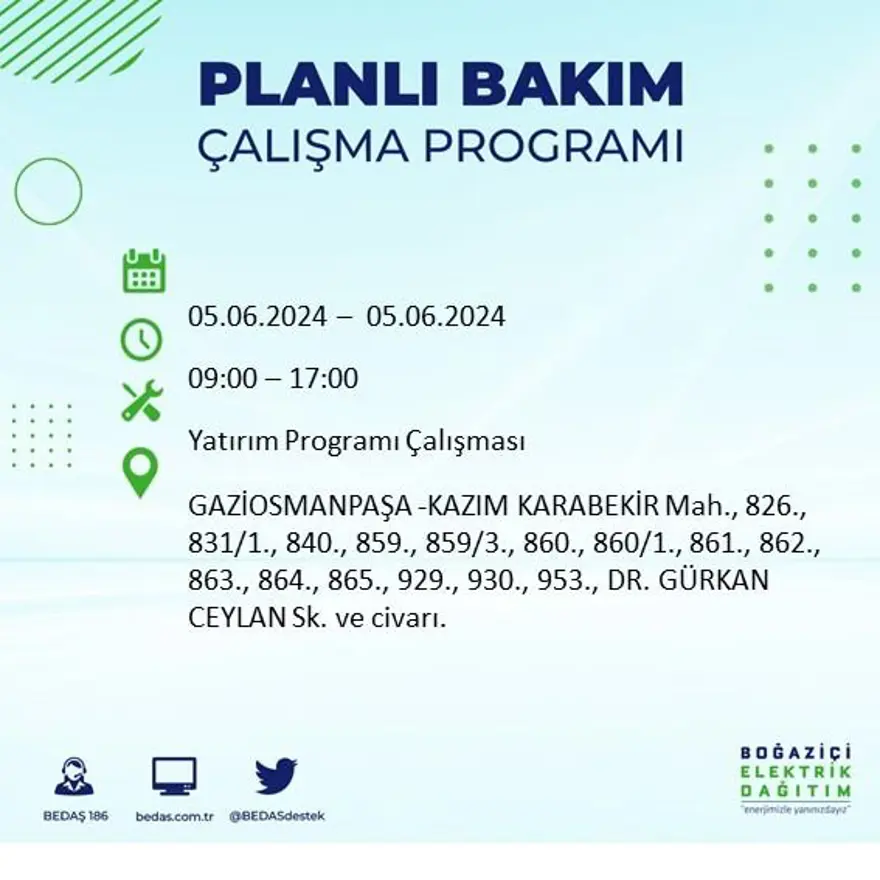 PLANLI BAKIM
ÇALIŞMA PROGRAMI

05.06.2024 – 05.06.2024

09:00 – 17:00

Yatırım Programı Çalışması

GAZİOSMANPAŞA -KAZIM KARABEKİR Mah., 826., 831/1., 840., 859., 859/3., 860., 860/1., 861., 862., 863., 864., 865., 929., 930., 953., DR. GÜRKAN CEYLAN Sk. ve civarı.

BEDAŞ 186
bedas.com.tr
@BEDASdestek

BOĞAZİÇİ
ELEKTRİK
DAĞITIM
"enerjimizle yanınızdayız"